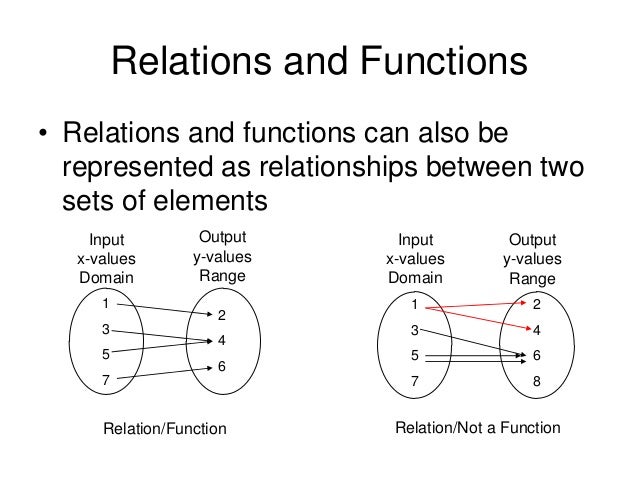 Relations and Functions

• Relations and functions can also be represented as relationships between two sets of elements

Input
x-values
Domain

Output
y-values
Range

1
3
5
7

2
4
6

Relation/Function

Input
x-values
Domain

Output
y-values
Range

1
3
5
7

2
4
6
8

Relation/Not a Function